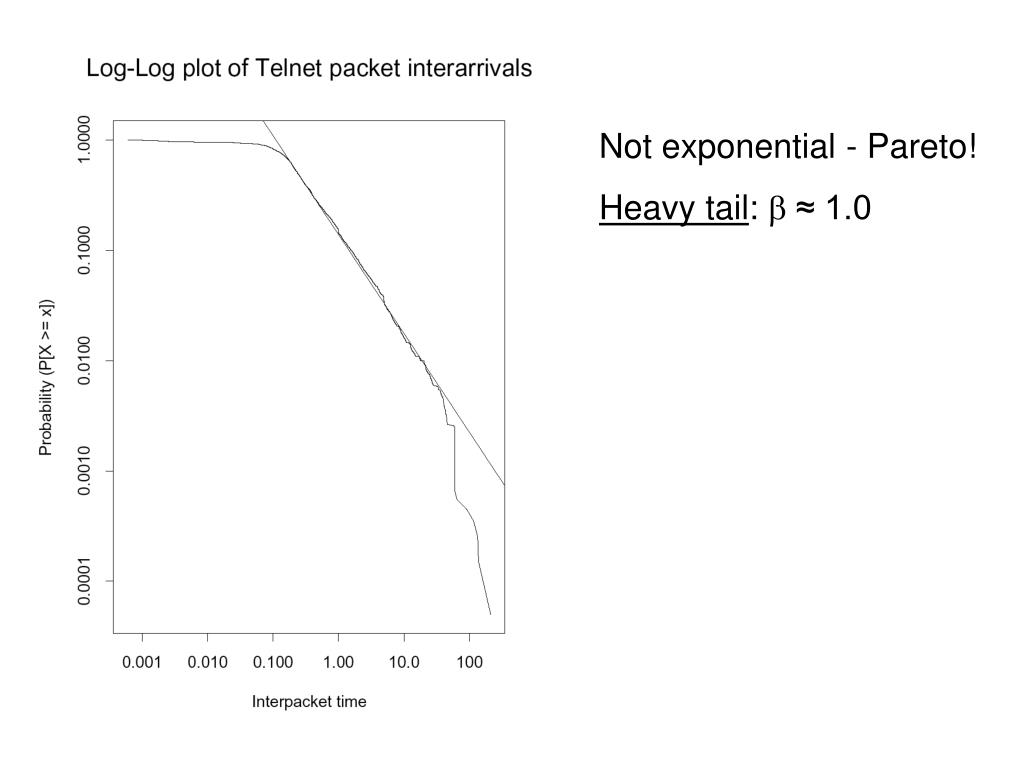 Log-Log plot of Telnet packet interarrivals

Probability (P[X >= x])

1.0000
0.1000
0.0100
0.0010
0.0001

0.001 0.010 0.100 1.00 10.0 100

Interpacket time

Not exponential - Pareto!

Heavy tail: $\beta \approx 1.0$